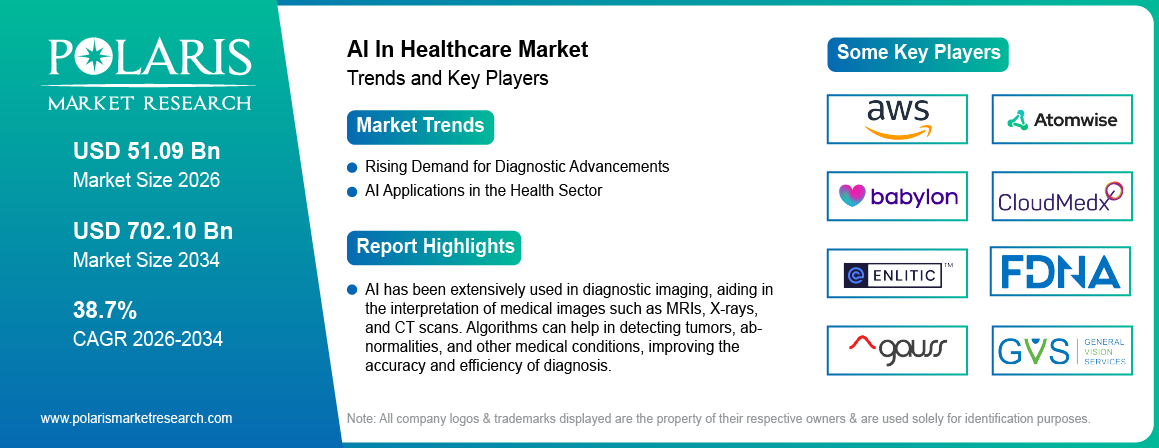 POLARIS
MARKET RESEARCH

USD 51.09 Bn
Market Size 2026

USD 702.10 Bn
Market Size 2034

38.7%
CAGR 2026-2034

www.polarismarketresearch.com

AI In Healthcare Market
Trends and Key Players

Market Trends

Rising Demand for Diagnostic Advancements
AI Applications in the Health Sector

Report Highlights

AI has been extensively used in diagnostic imaging, aiding in the interpretation of medical images such as MRIs, X-rays, and CT scans. Algorithms can help in detecting tumors, abnormalities, and other medical conditions, improving the accuracy and efficiency of diagnosis.

Some Key Players

aws
Atomwise
babylon
CloudMedx
ENLITIC™
FDNA
gauss
GVS GENERAL VISION SERVICES

Note: All company logos & trademarks displayed are the property of their respective owners & are used solely for identification purposes.